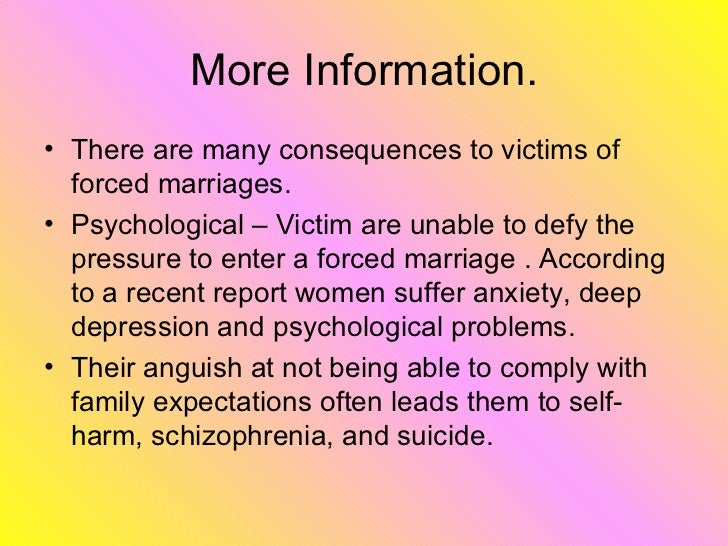 More Information.

• There are many consequences to victims of forced marriages.

• Psychological – Victim are unable to defy the pressure to enter a forced marriage . According to a recent report women suffer anxiety, deep depression and psychological problems.

• Their anguish at not being able to comply with family expectations often leads them to self-harm, schizophrenia, and suicide.